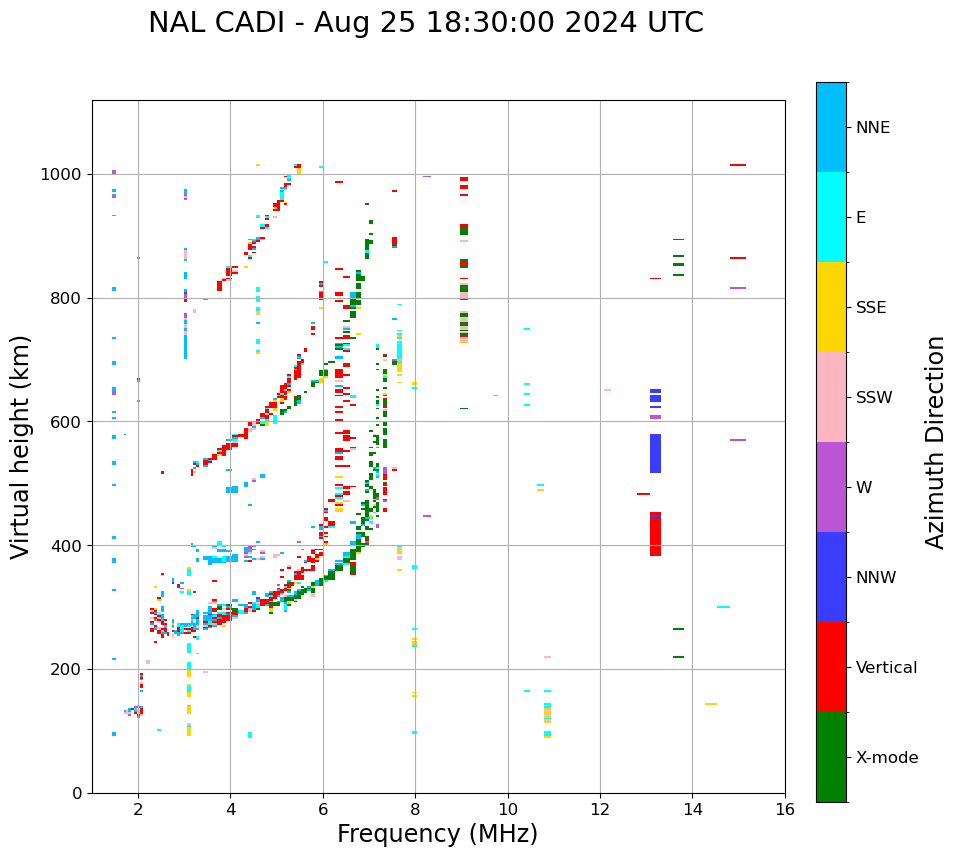 NAL CADI - Aug 25 18:30:00 2024 UTC

Virtual height (km)

1000
800
600
400
200
0

2
4
6
8
10
12
14
16

Frequency (MHz)

NNE
E
SSE
SSW
W
NNW
Vertical
X-mode

Azimuth Direction